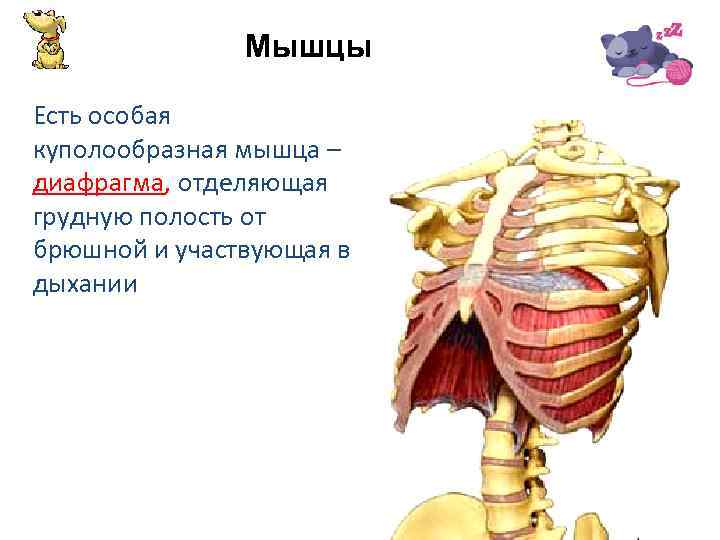 Мышцы

zzZ

Есть особая куполообразная мышца – диафрагма, отделяющая грудную полость от брюшной и участвующая в дыхании